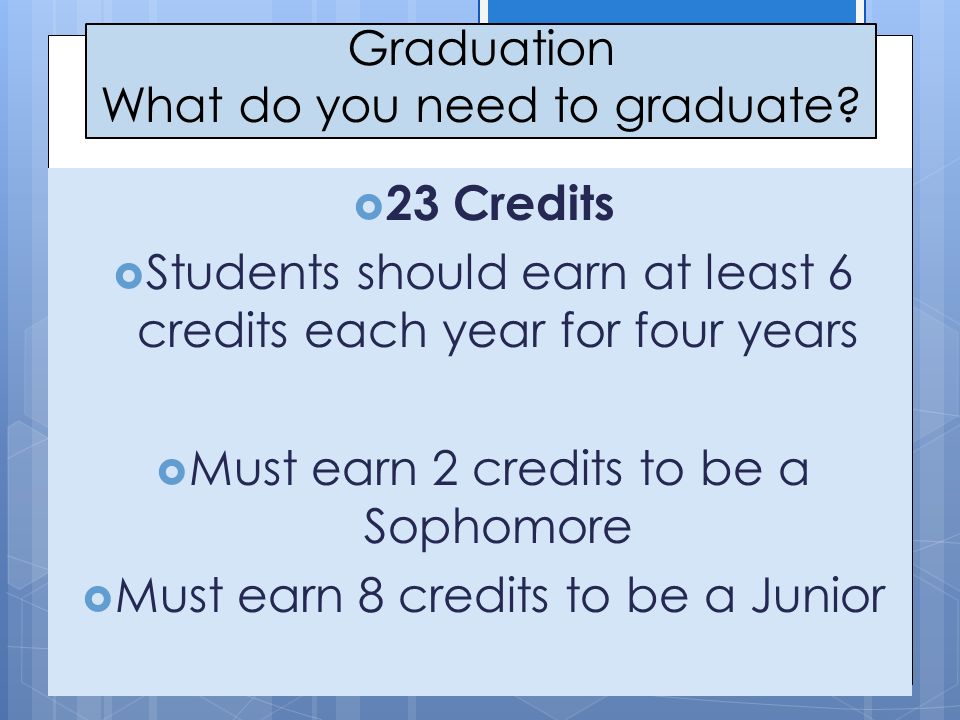 Graduation
What do you need to graduate?

23 Credits

Students should earn at least 6 credits each year for four years

Must earn 2 credits to be a Sophomore

Must earn 8 credits to be a Junior